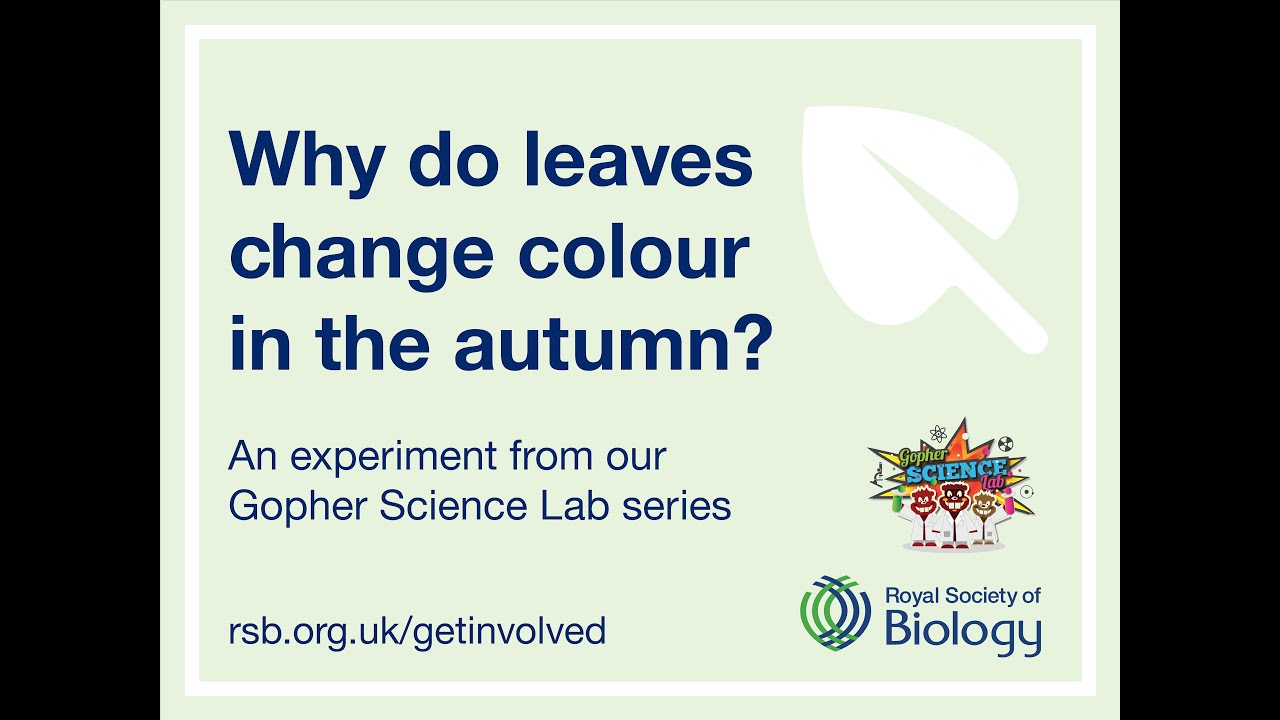 Why do leaves change colour in the autumn?

An experiment from our Gopher Science Lab series

Gopher SCIENCE Lab

rsb.org.uk/getinvolved

Royal Society of Biology